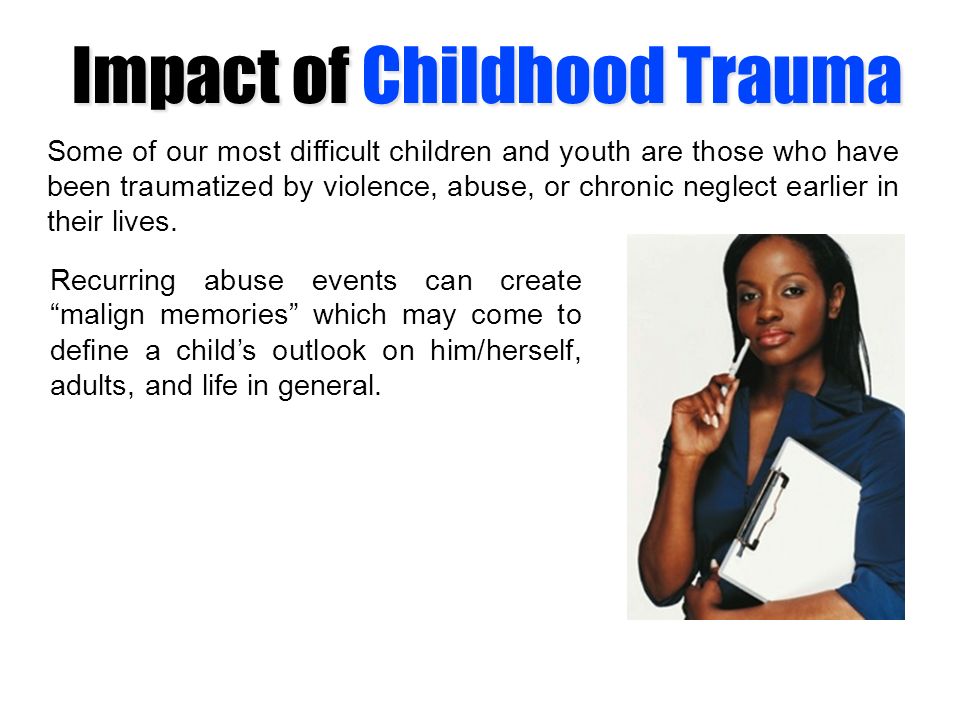 Impact of Childhood Trauma

Some of our most difficult children and youth are those who have been traumatized by violence, abuse, or chronic neglect earlier in their lives.

Recurring abuse events can create “malign memories” which may come to define a child’s outlook on him/herself, adults, and life in general.